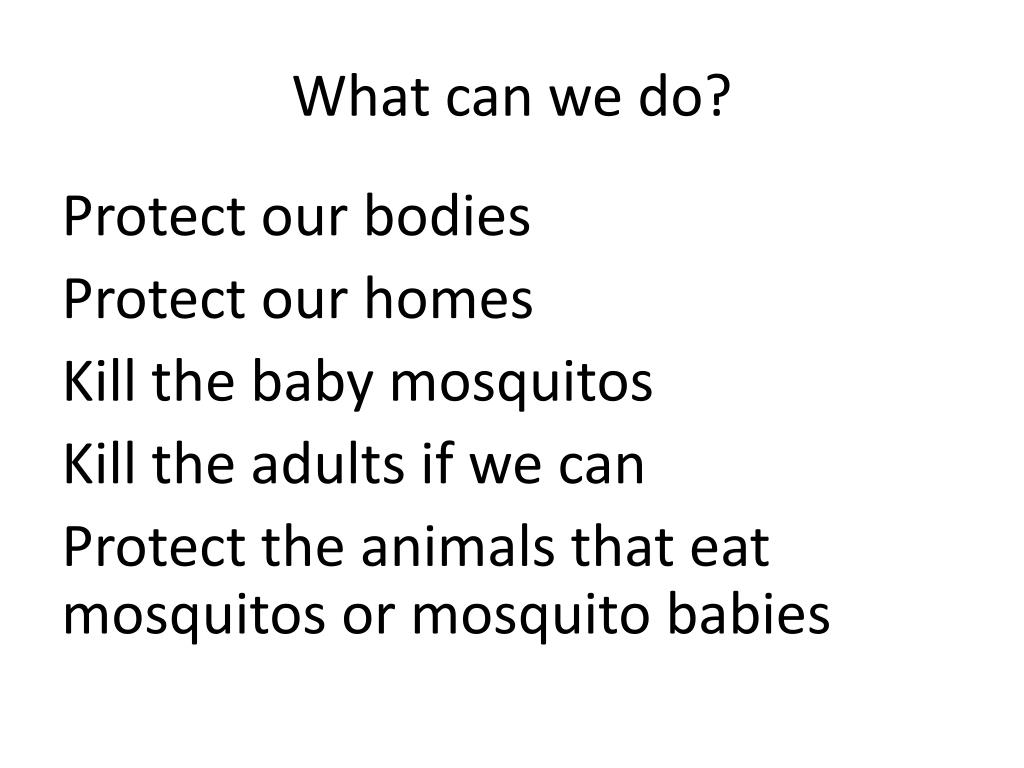 What can we do?

Protect our bodies
Protect our homes
Kill the baby mosquitos
Kill the adults if we can
Protect the animals that eat mosquitos or mosquito babies